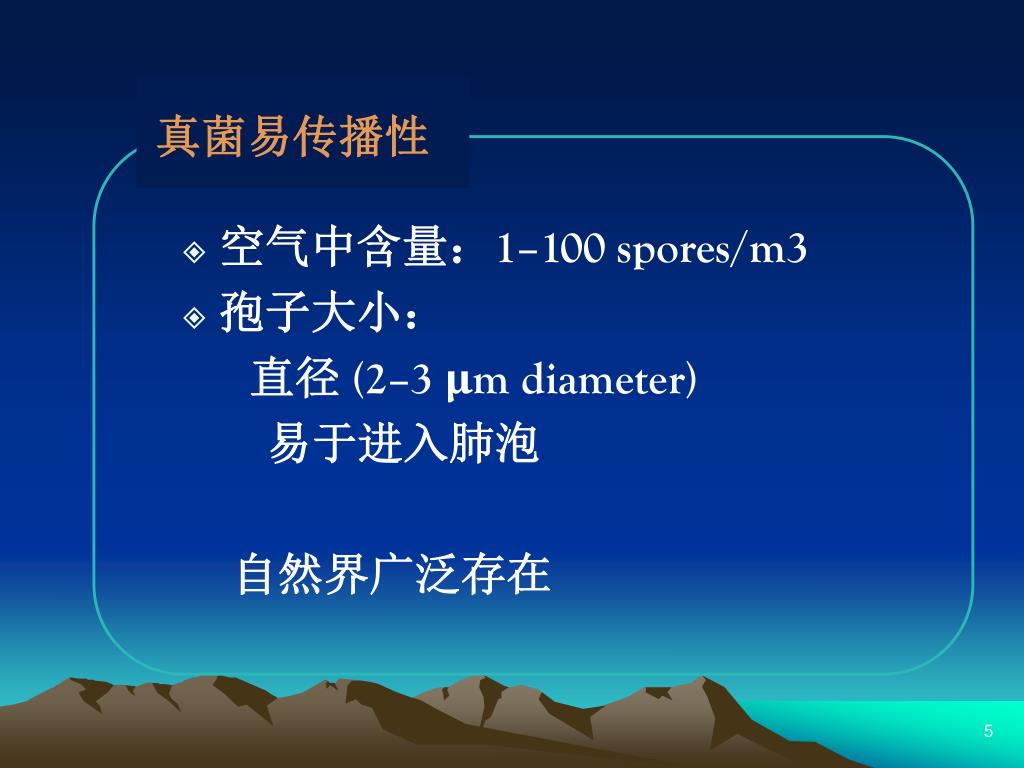 真菌易传播性

◈ 空气中含量：1–100 spores/m3
◈ 孢子大小：
直径 (2–3 μm diameter)
易于进入肺泡

自然界广泛存在

5